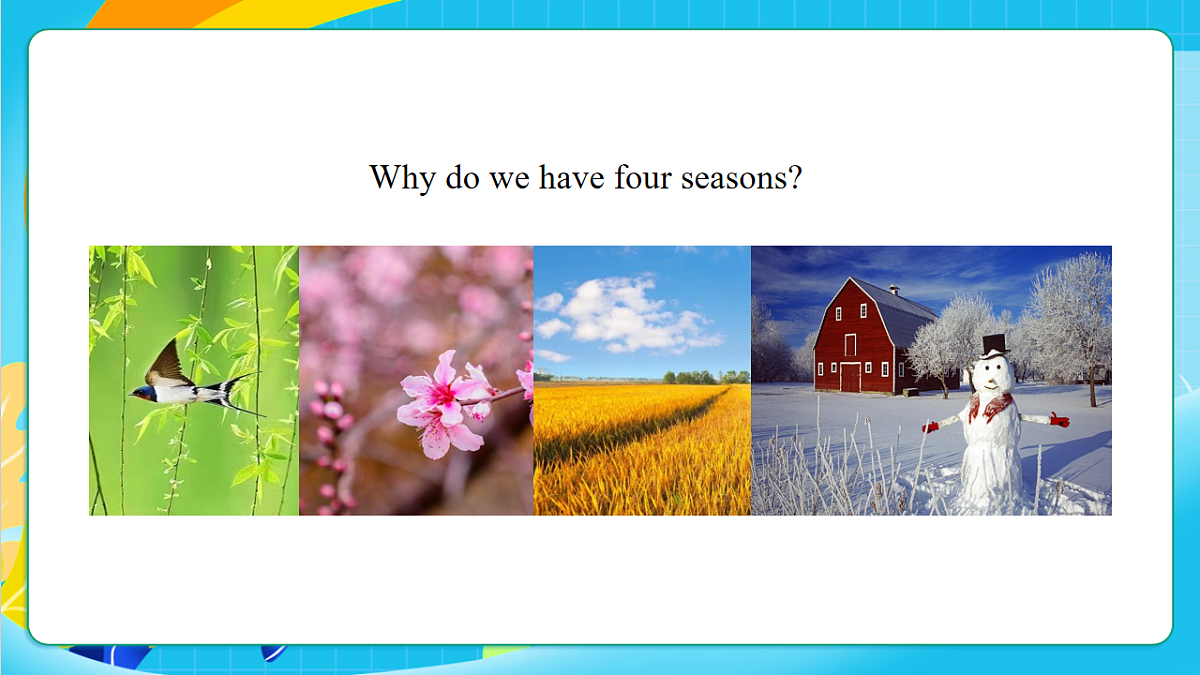 Why do we have four seasons?